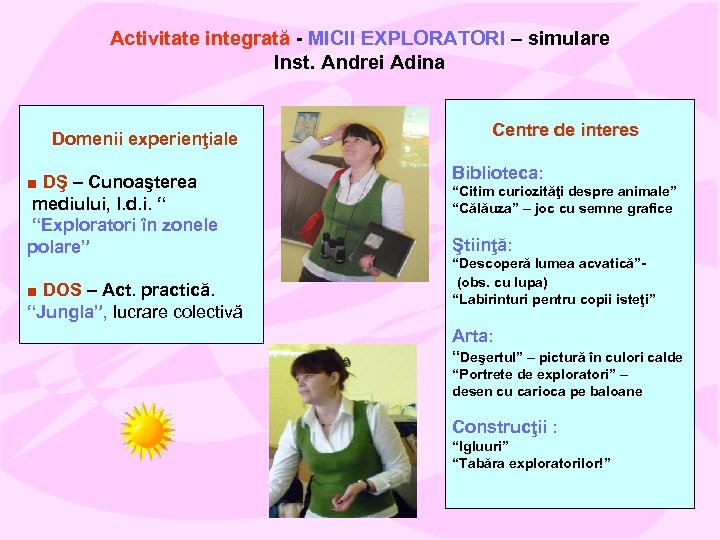 Activitate integrată - MICII EXPLORATORI – simulare
Inst. Andrei Adina

Domenii experienţiale

■ DŞ – Cunoaşterea mediului, l.d.i. “ “Exploratori în zonele polare”

■ DOS – Act. practică. “Jungla”, lucrare colectivă

Centre de interes

Biblioteca:
“Citim curiozităţi despre animale”
“Călăuza” – joc cu semne grafice

Ştiinţă:
“Descoperă lumea acvatică”- (obs. cu lupa)
“Labirinturi pentru copii isteţi”

Arta:
“Deşertul” – pictură în culori calde
“Portrete de exploratori” – desen cu carioca pe baloane

Construcţii :
“Igluuri”
“Tabăra exploratorilor!”